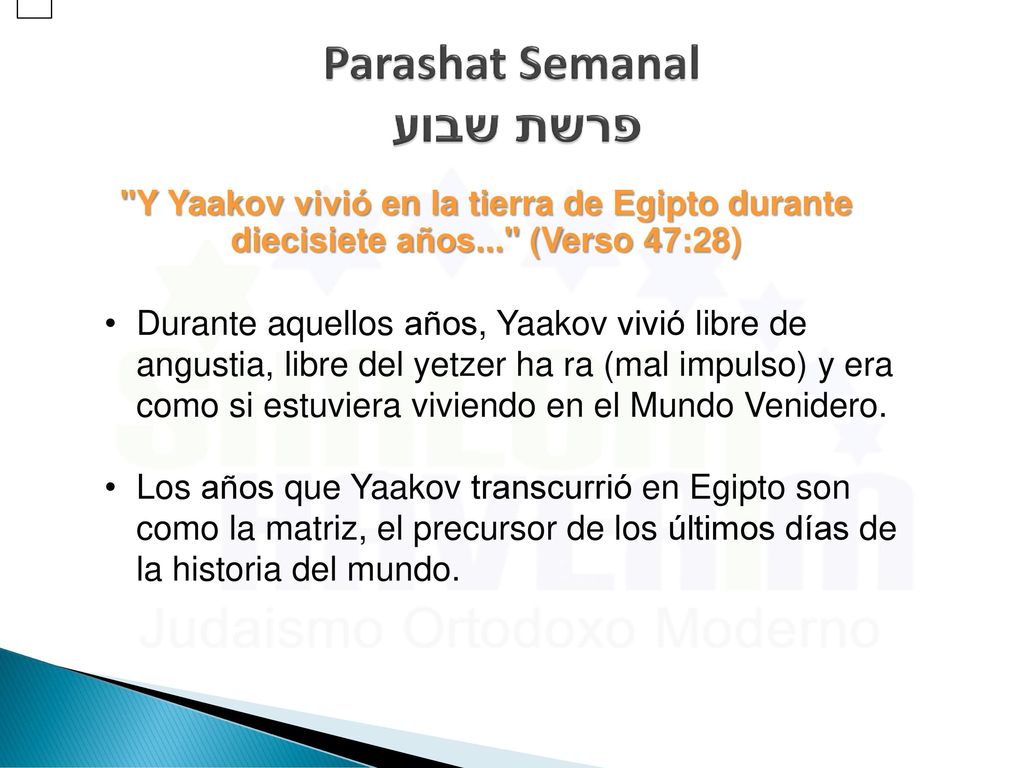 Parashat Semanal
פרשת שבוע

"Y Yaakov vivió en la tierra de Egipto durante diecisiete años..." (Verso 47:28)

• Durante aquellos años, Yaakov vivió libre de angustia, libre del yetzer ha ra (mal impulso) y era como si estuviera viviendo en el Mundo Venidero.

• Los años que Yaakov transcurrió en Egipto son como la matriz, el precursor de los últimos días de la historia del mundo.

Judaismo Ortodoxo Moderno